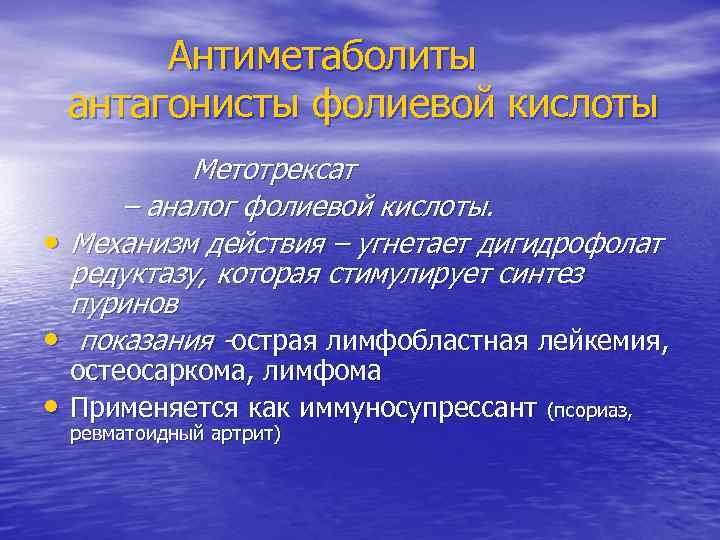 Антиметаболиты
антагонисты фолиевой кислоты

Метотрексат
– аналог фолиевой кислоты.

• Механизм действия – угнетает дигидрофолат редуктазу, которая стимулирует синтез пуринов
• показания -острая лимфобластная лейкемия, остеосаркома, лимфома
• Применяется как иммуносупрессант (псориаз, ревматоидный артрит)